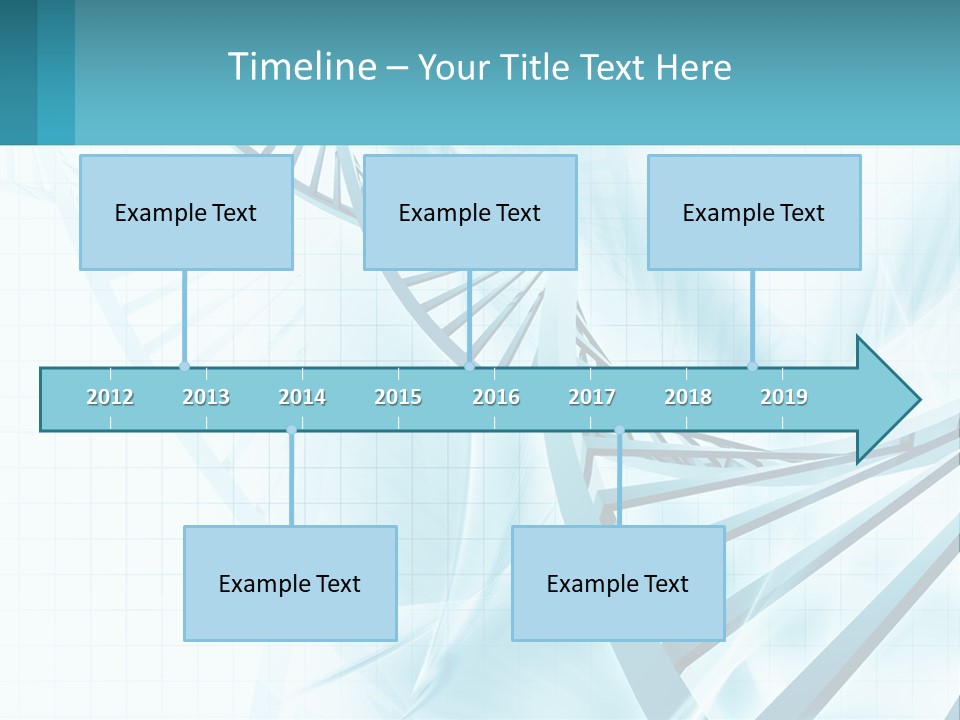 Timeline – Your Title Text Here

Example Text

Example Text

Example Text

2012 2013 2014 2015 2016 2017 2018 2019

Example Text

Example Text